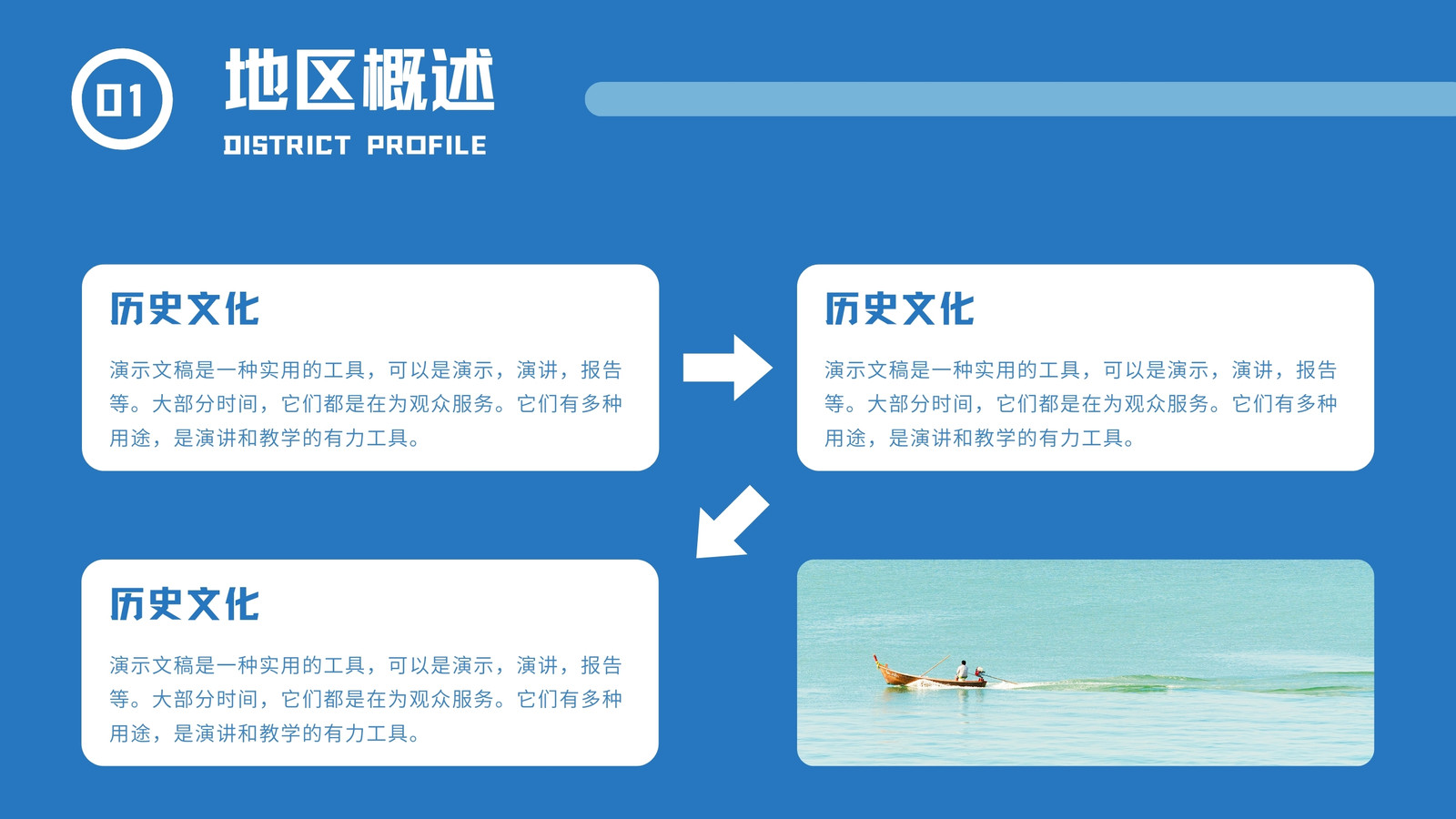 01

地区概述

DISTRICT PROFILE

历史文化

演示文稿是一种实用的工具，可以是演示，演讲，报告等。大部分时间，它们都是在为观众服务。它们有多种用途，是演讲和教学的有力工具。

历史文化

演示文稿是一种实用的工具，可以是演示，演讲，报告等。大部分时间，它们都是在为观众服务。它们有多种用途，是演讲和教学的有力工具。

历史文化

演示文稿是一种实用的工具，可以是演示，演讲，报告等。大部分时间，它们都是在为观众服务。它们有多种用途，是演讲和教学的有力工具。